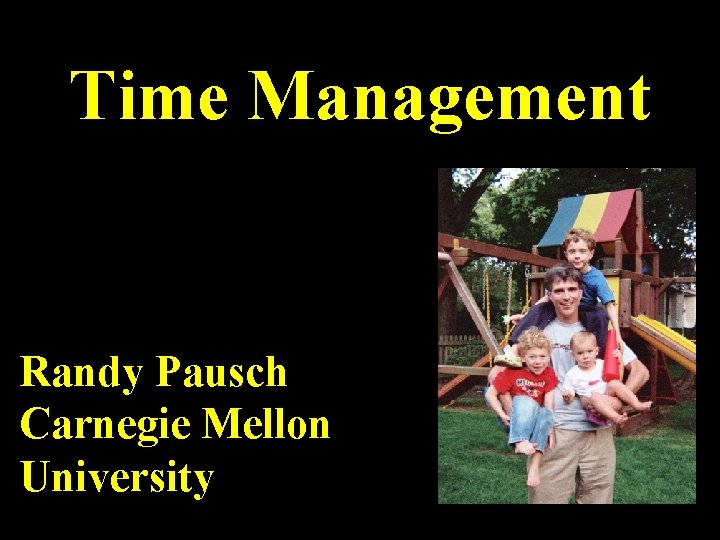 Time Management

Randy Pausch
Carnegie Mellon
University